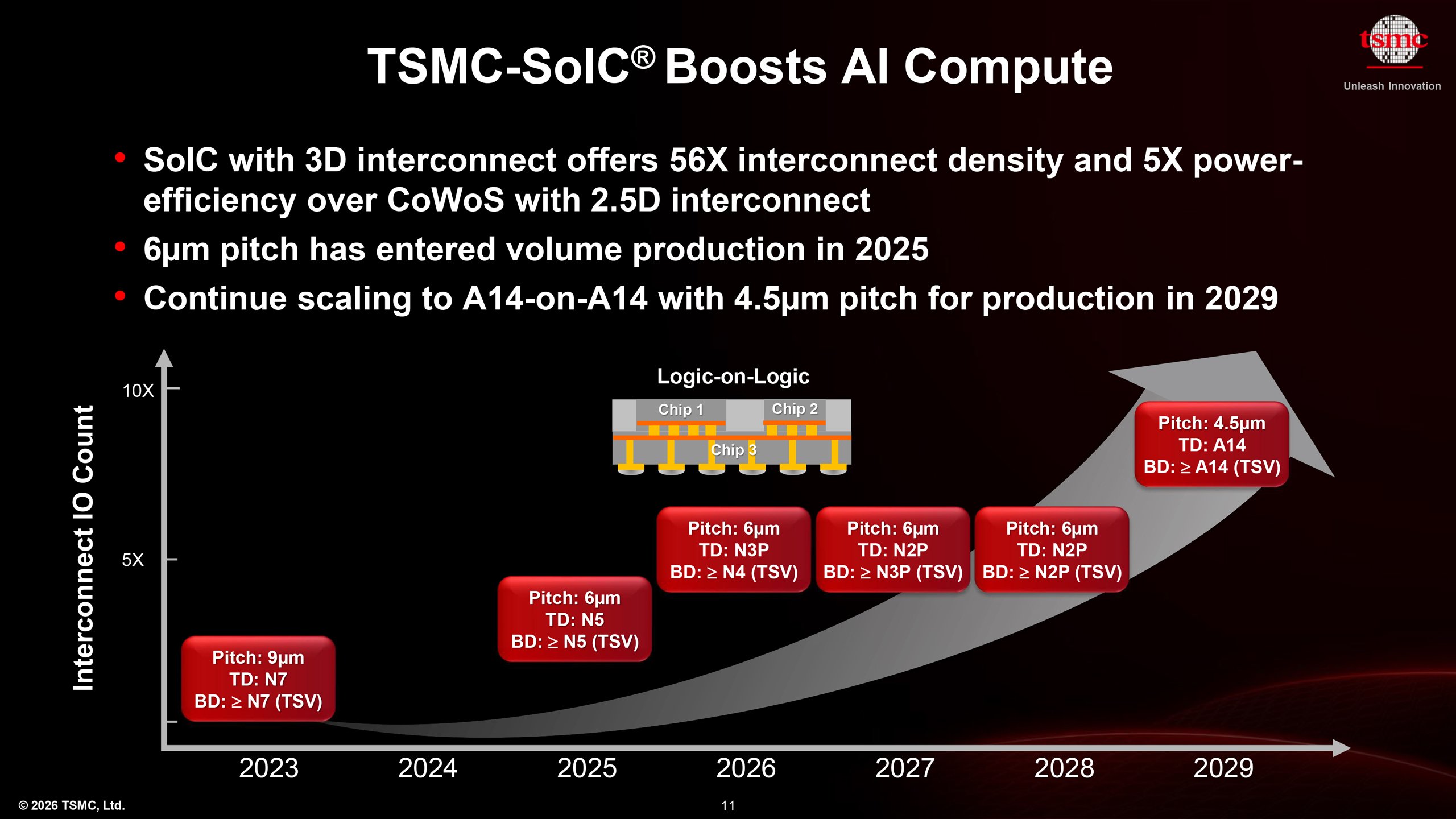 TSMC-SoIC® Boosts AI Compute

tsmc
Unleash Innovation

• SoIC with 3D interconnect offers 56X interconnect density and 5X power-efficiency over CoWoS with 2.5D interconnect
• 6μm pitch has entered volume production in 2025
• Continue scaling to A14-on-A14 with 4.5μm pitch for production in 2029

Interconnect IO Count

10X

5X

Logic-on-Logic

Chip 1 Chip 2

Chip 3

Pitch: 9μm
TD: N7
BD: ≥ N7 (TSV)

Pitch: 6μm
TD: N5
BD: ≥ N5 (TSV)

Pitch: 6μm
TD: N3P
BD: ≥ N4 (TSV)

Pitch: 6μm
TD: N2P
BD: ≥ N3P (TSV)

Pitch: 6μm
TD: N2P
BD: ≥ N2P (TSV)

Pitch: 4.5μm
TD: A14
BD: ≥ A14 (TSV)

2023 2024 2025 2026 2027 2028 2029

© 2026 TSMC, Ltd.

11